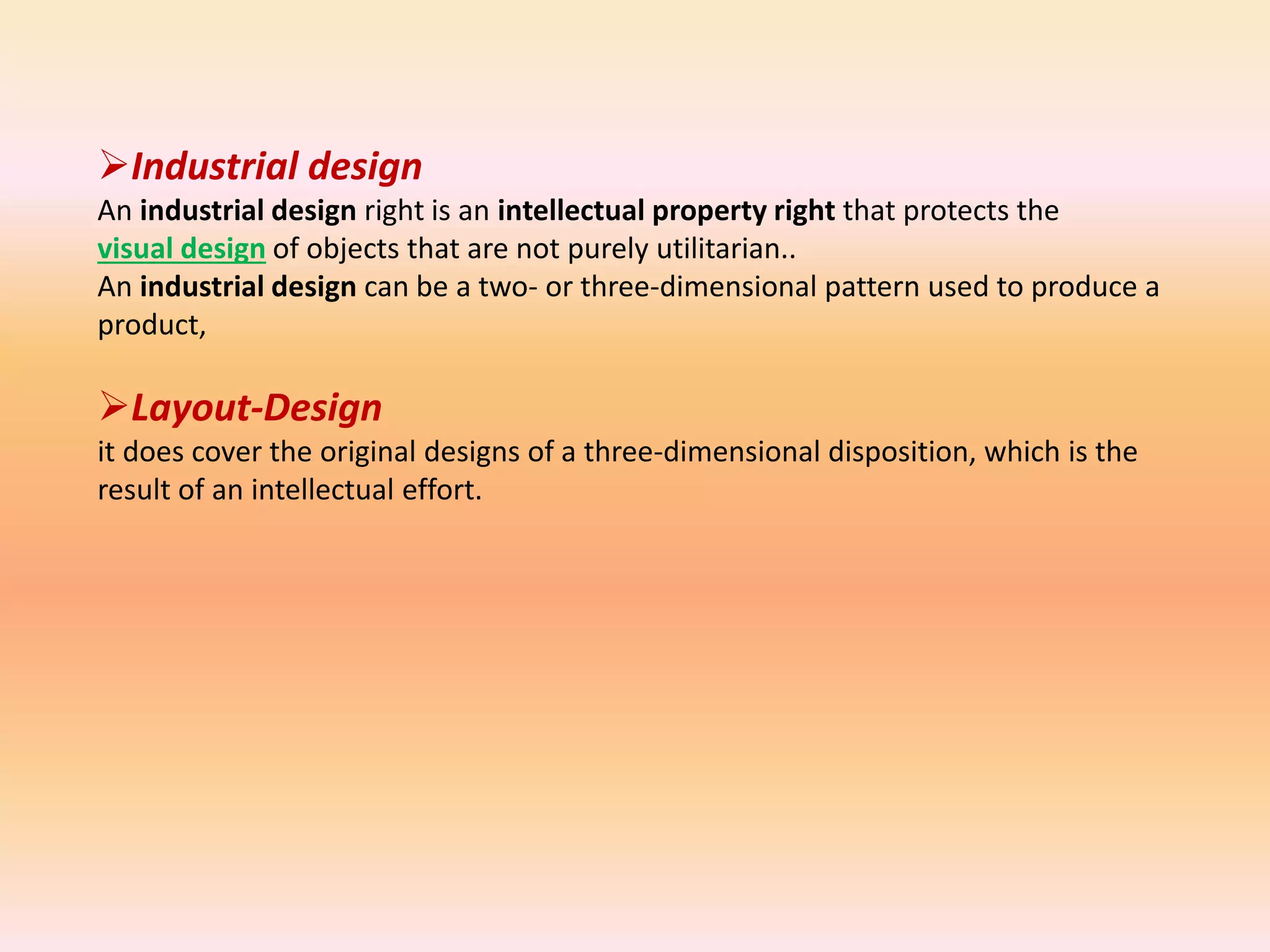 ➢Industrial design
An industrial design right is an intellectual property right that protects the visual design of objects that are not purely utilitarian..
An industrial design can be a two- or three-dimensional pattern used to produce a product,

➢Layout-Design
it does cover the original designs of a three-dimensional disposition, which is the result of an intellectual effort.